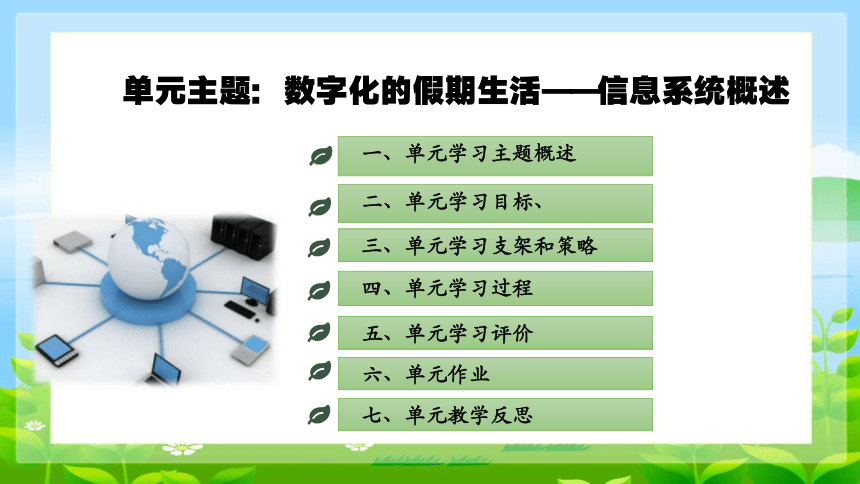 单元主题：数字化的假期生活——信息系统概述

一、单元学习主题概述

二、单元学习目标、

三、单元学习支架和策略

四、单元学习过程

五、单元学习评价

六、单元作业

七、单元教学反思